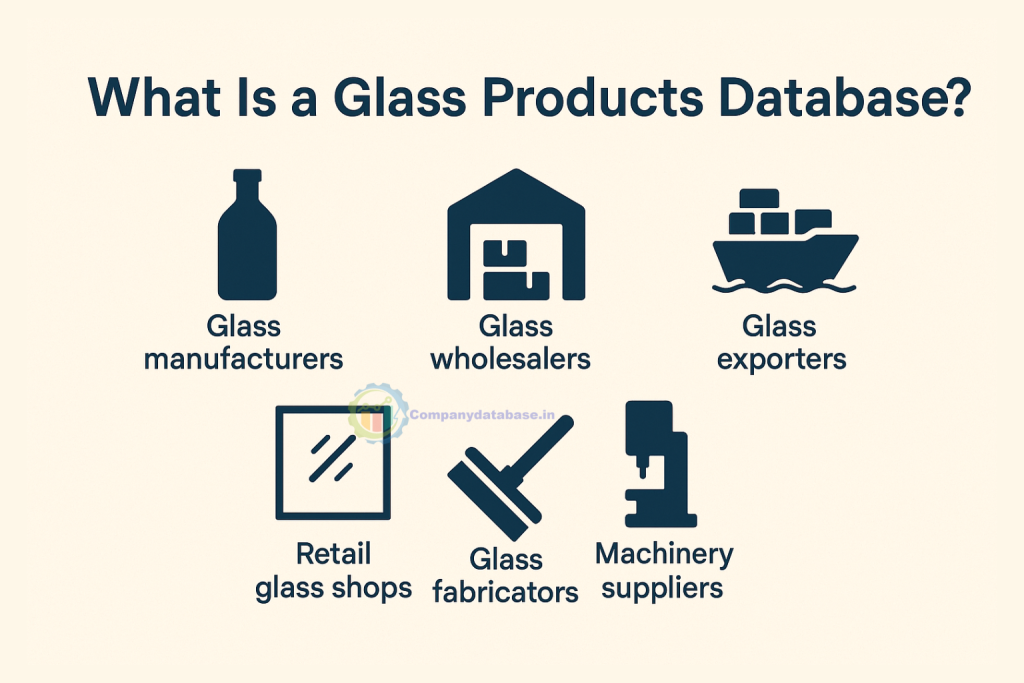 What Is a Glass Products Database?

Glass manufacturers

Glass wholesalers

Glass exporters

Companydatabase.in

Retail glass shops

Glass fabricators

Machinery suppliers